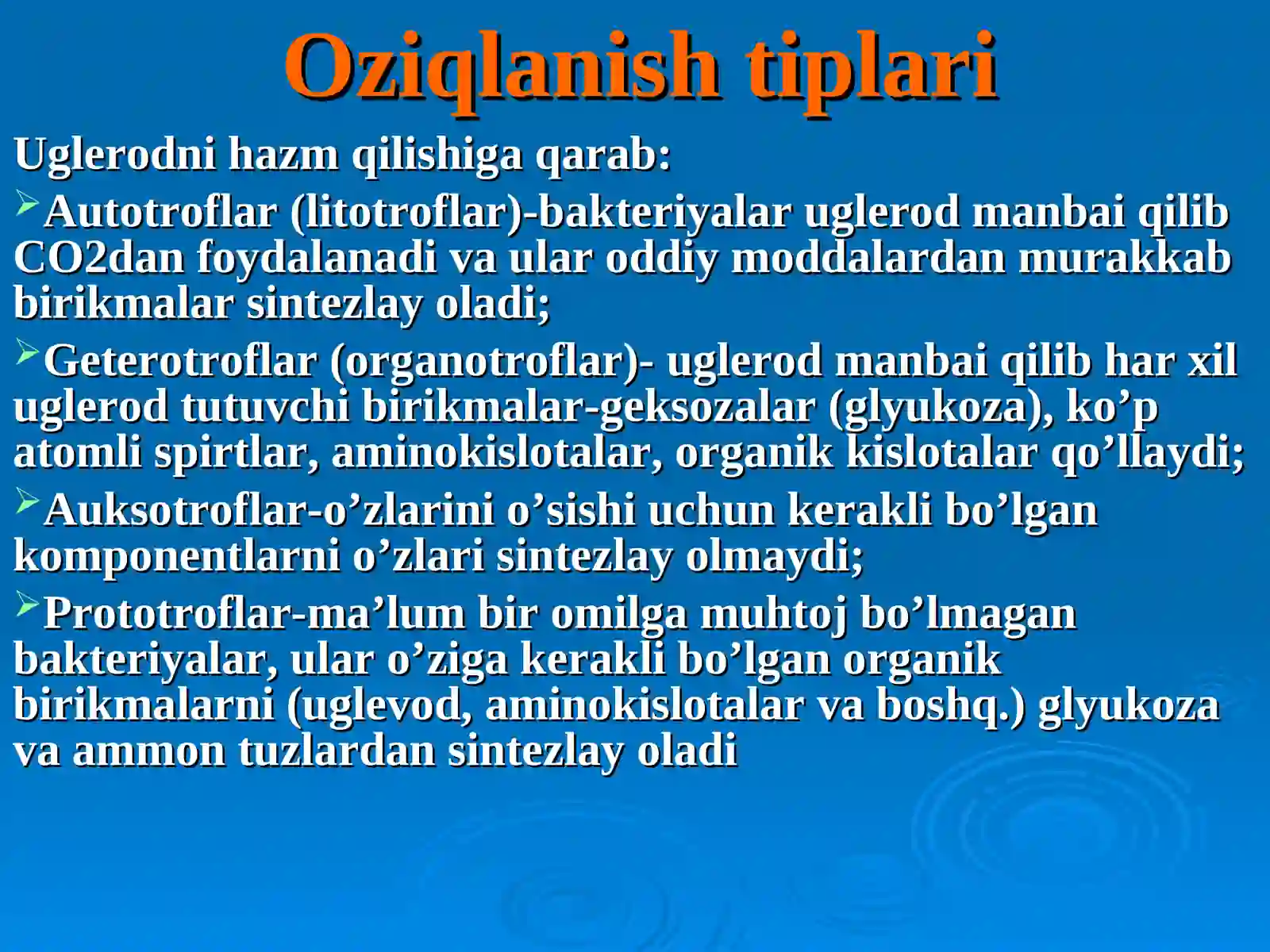 Oziqlanish tiplari

Uglerodni hazm qilishiga qarab:

➢Autotroflar (litotroflar)-bakteriyalar uglerod manbai qilib CO2dan foydalanadi va ular oddiy moddalardan murakkab birikmalar sintezlay oladi;

➢Geterotroflar (organotroflar)- uglerod manbai qilib har xil uglerod tutuvchi birikmalar-geksozalar (glyukoza), ko’p atomli spirtlar, aminokislotalar, organik kislotalar qo’llaydi;

➢Auksotroflar-o’zlarini o’sishi uchun kerakli bo’lgan komponentlarni o’zlari sintezlay olmaydi;

➢Prototroflar-ma’lum bir omilga muhtoj bo’lmagan bakteriyalar, ular o’ziga kerakli bo’lgan organik birikmalarni (uglevod, aminokislotalar va boshq.) glyukoza va ammon tuzlardan sintezlay oladi